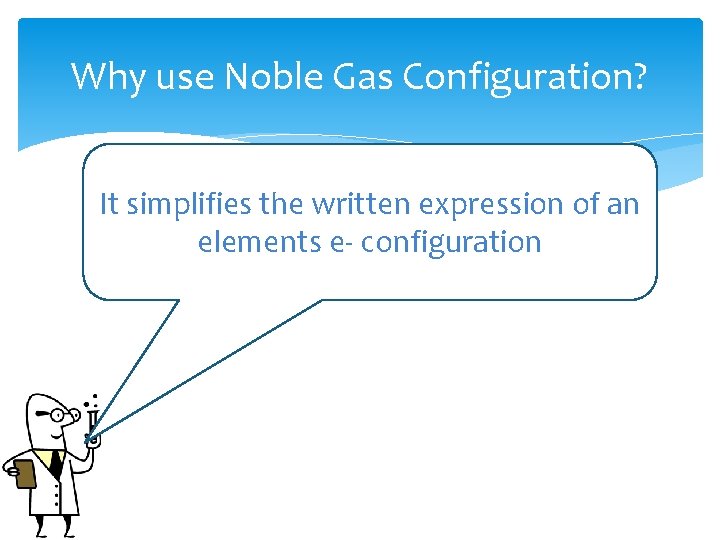 Why use Noble Gas Configuration?

It simplifies the written expression of an elements e- configuration